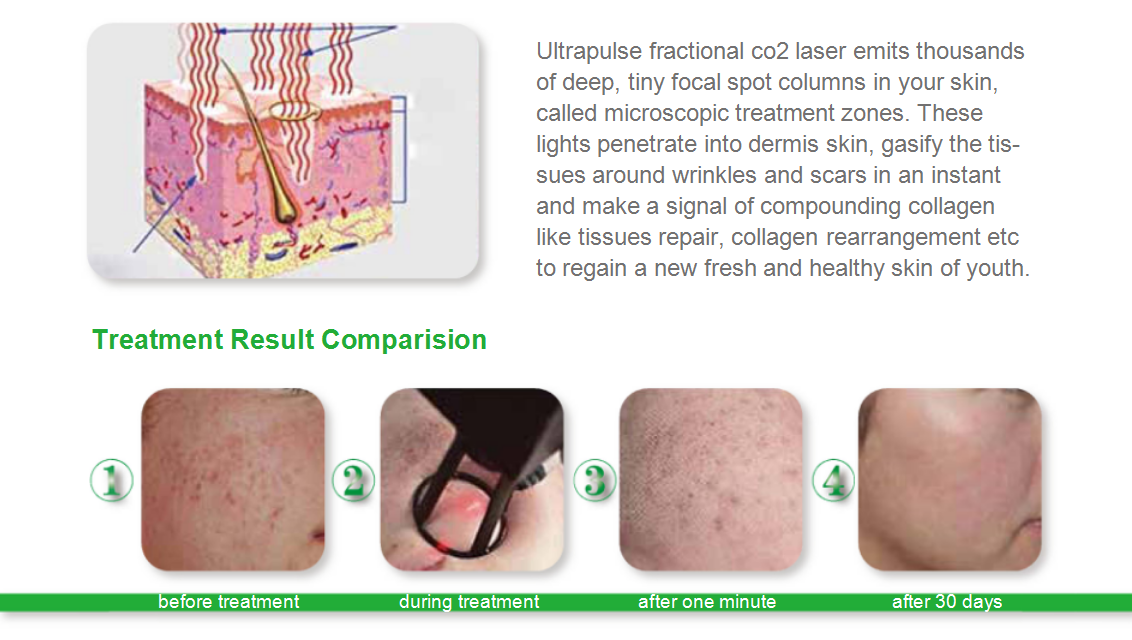 Ultrapulse fractional co2 laser emits thousands of deep, tiny focal spot columns in your skin, called microscopic treatment zones. These lights penetrate into dermis skin, gasify the tissues around wrinkles and scars in an instant and make a signal of compounding collagen like tissues repair, collagen rearrangement etc to regain a new fresh and healthy skin of youth.

Treatment Result Comparision

1

2

3

4

before treatment

during treatment

after one minute

after 30 days